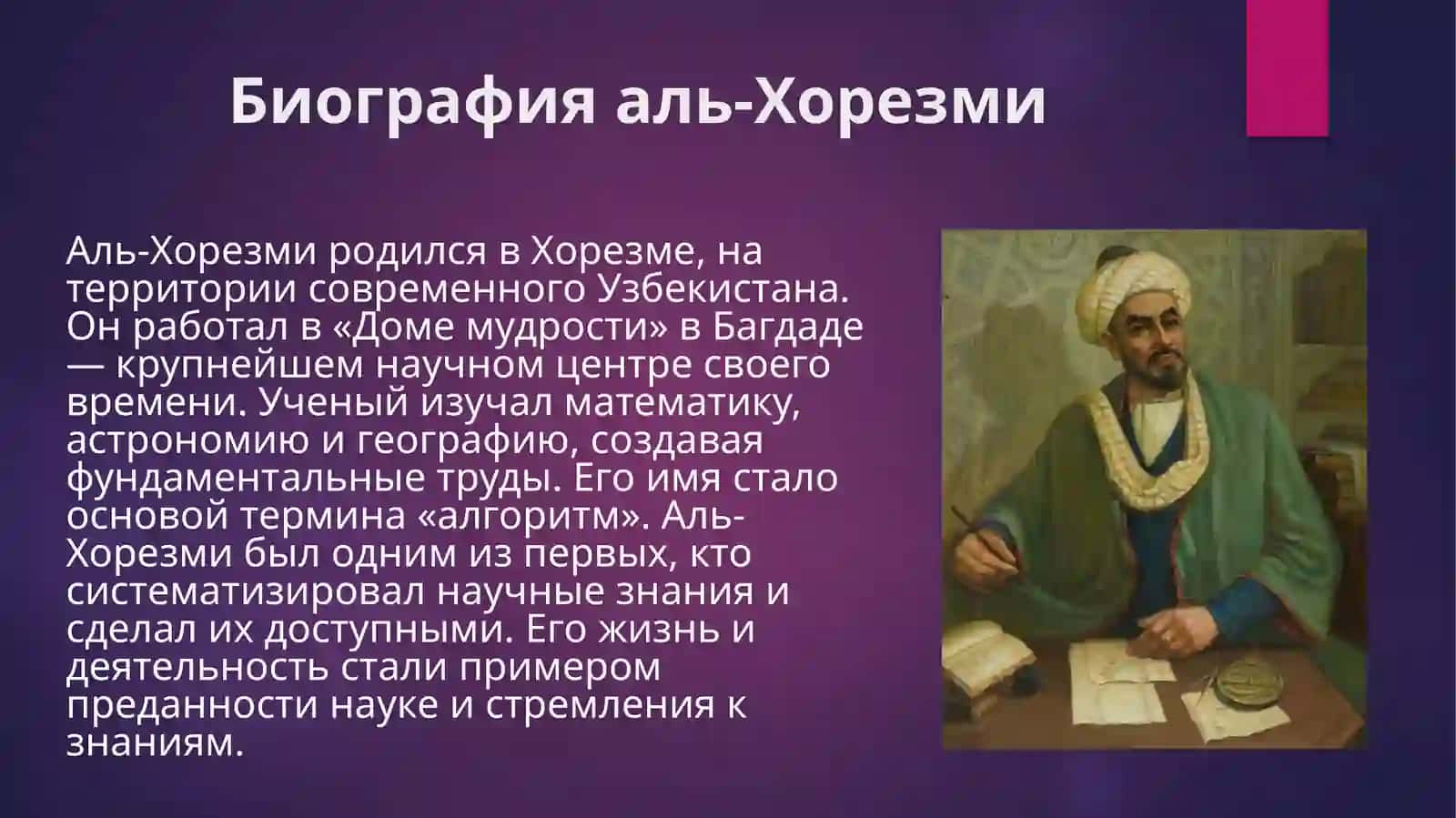 Биография аль-Хорезми

Аль-Хорезми родился в Хорезме, на территории современного Узбекистана. Он работал в «Доме мудрости» в Багдаде — крупнейшем научном центре своего времени. Ученый изучал математику, астрономию и географию, создавая фундаментальные труды. Его имя стало основой термина «алгоритм». Аль-Хорезми был одним из первых, кто систематизировал научные знания и сделал их доступными. Его жизнь и деятельность стали примером преданности науке и стремления к знаниям.